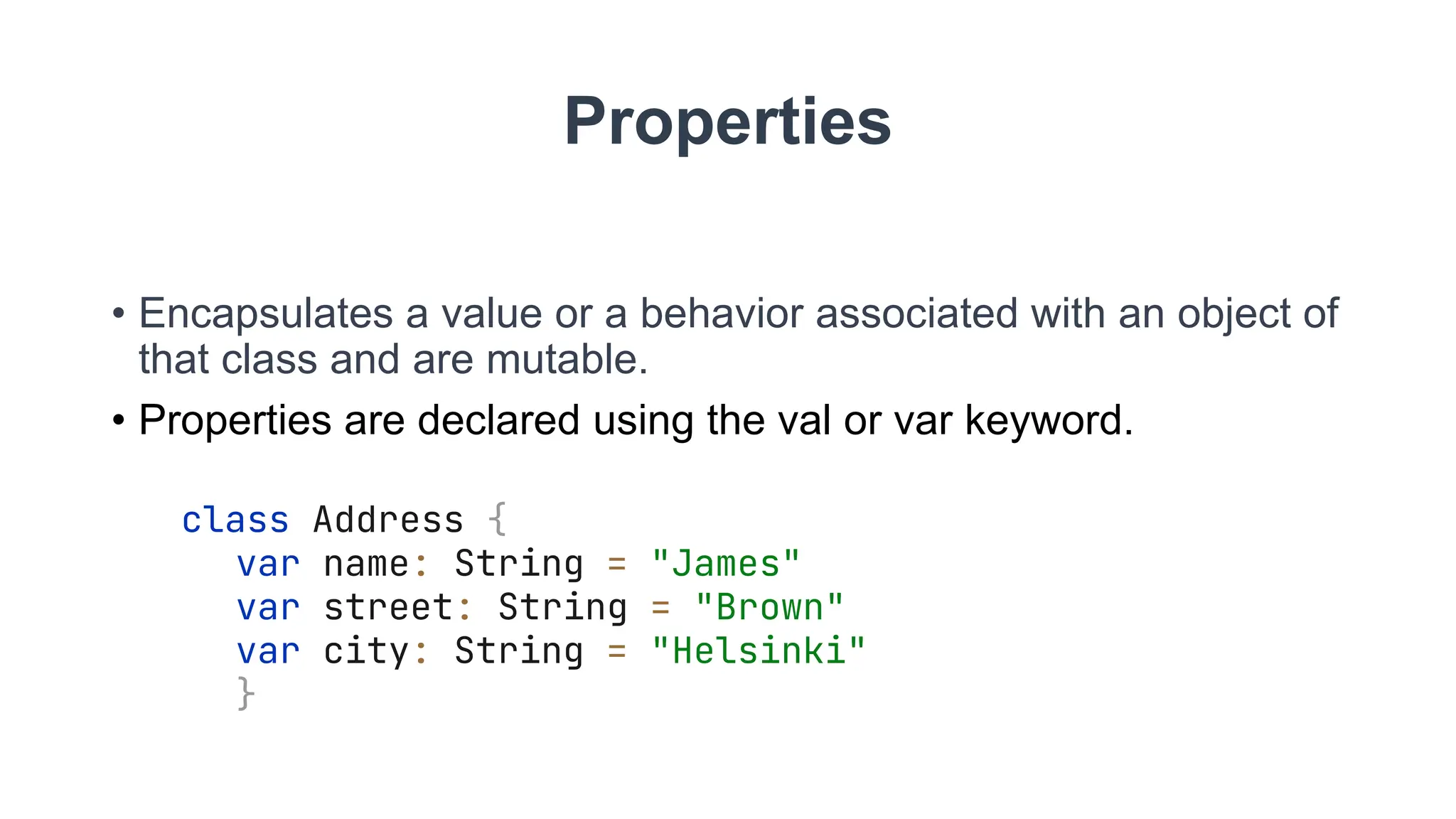 Properties

• Encapsulates a value or a behavior associated with an object of that class and are mutable.

• Properties are declared using the val or var keyword.

class Address {
  var name: String = "James"
  var street: String = "Brown"
  var city: String = "Helsinki"
  }